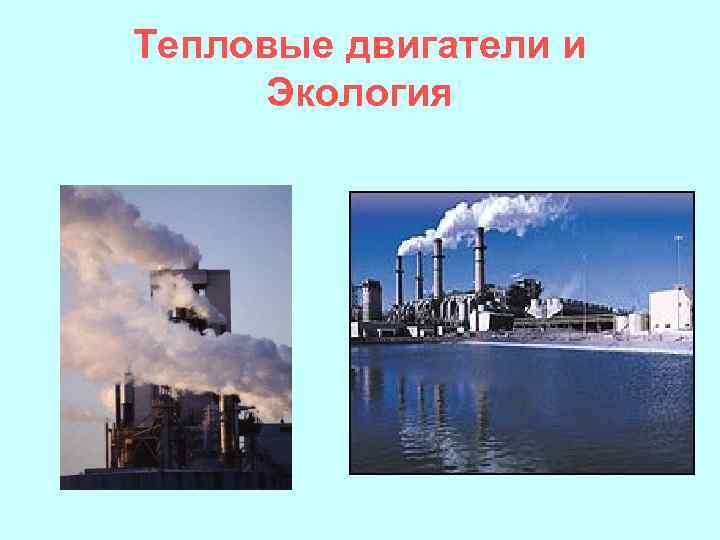 Тепловые двигатели и Экология